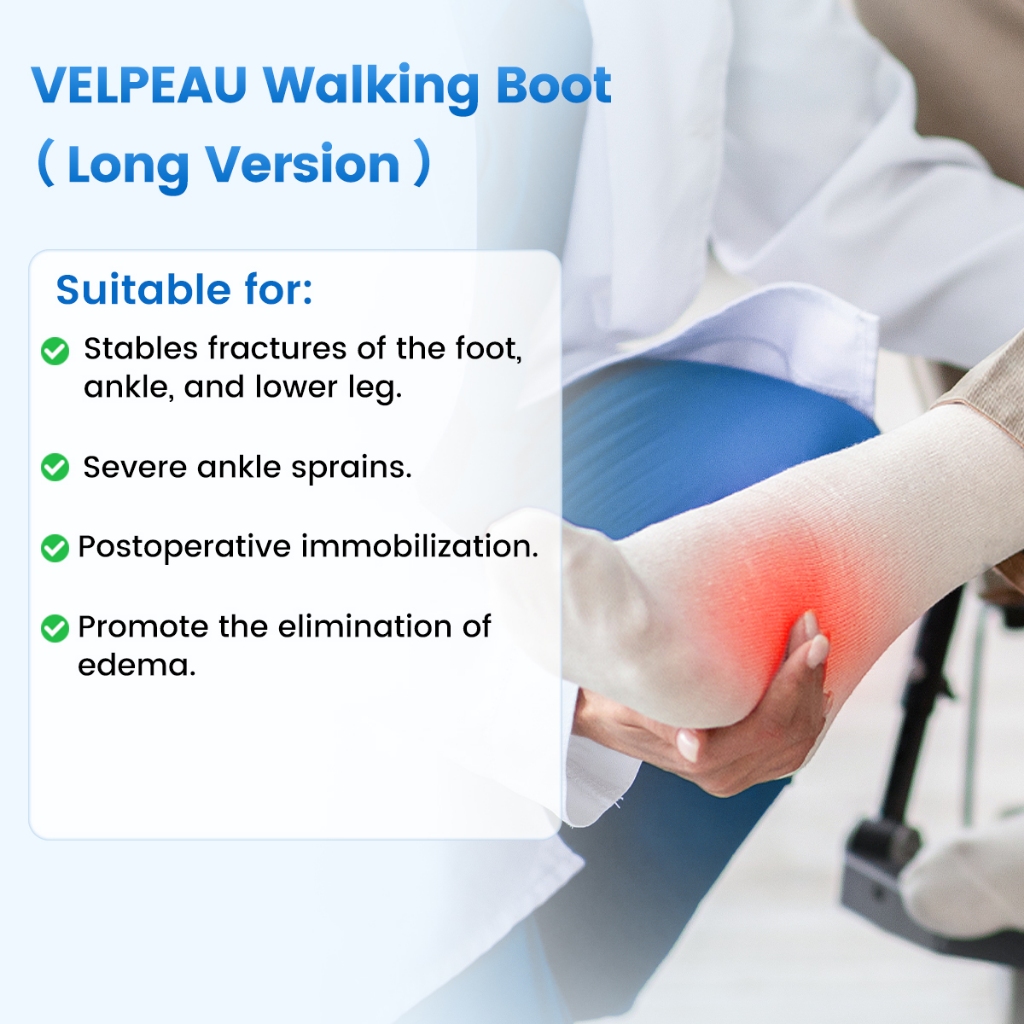 VELPEAU Walking Boot
( Long Version )

Suitable for:

Stables fractures of the foot, ankle, and lower leg.

Severe ankle sprains.

Postoperative immobilization.

Promote the elimination of edema.